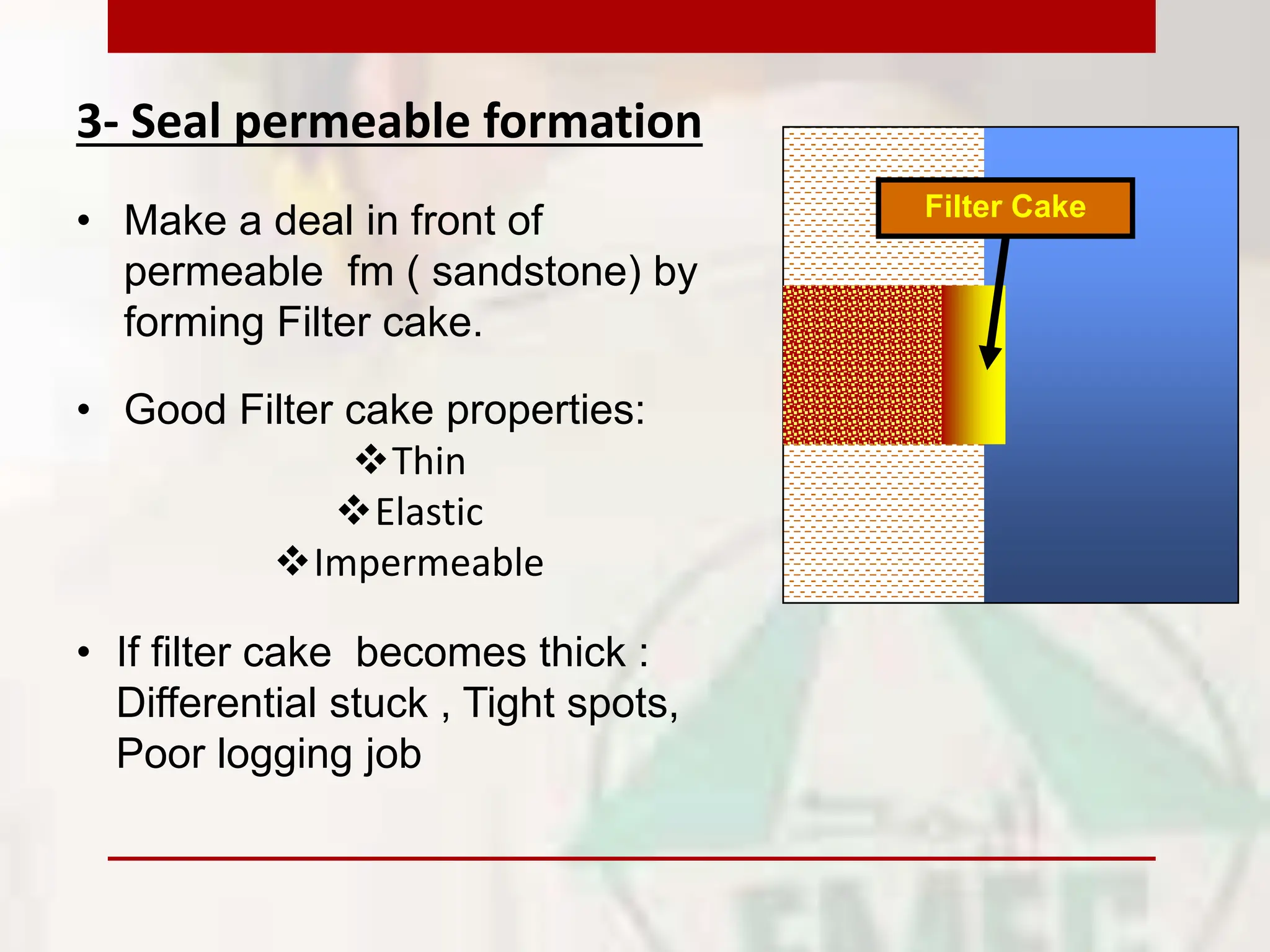 3- Seal permeable formation

• Make a deal in front of permeable fm ( sandstone) by forming Filter cake.

• Good Filter cake properties:
❖Thin
❖Elastic
❖Impermeable

• If filter cake becomes thick : Differential stuck , Tight spots, Poor logging job

Filter Cake